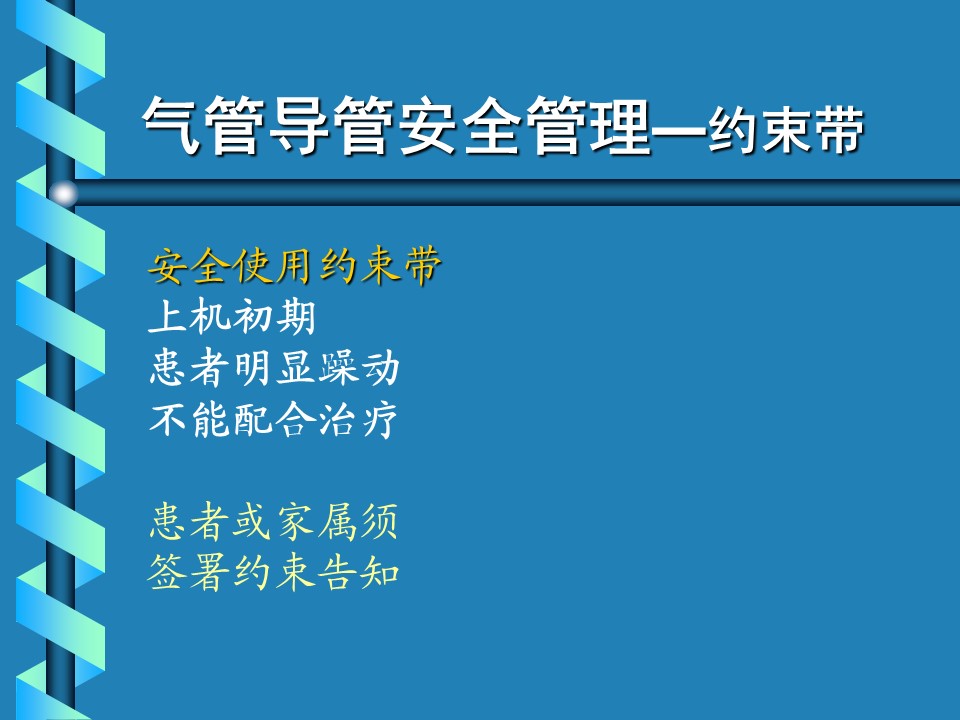 气管导管安全管理—约束带

安全使用约束带
上机初期
患者明显躁动
不能配合治疗

患者或家属须
签署约束告知